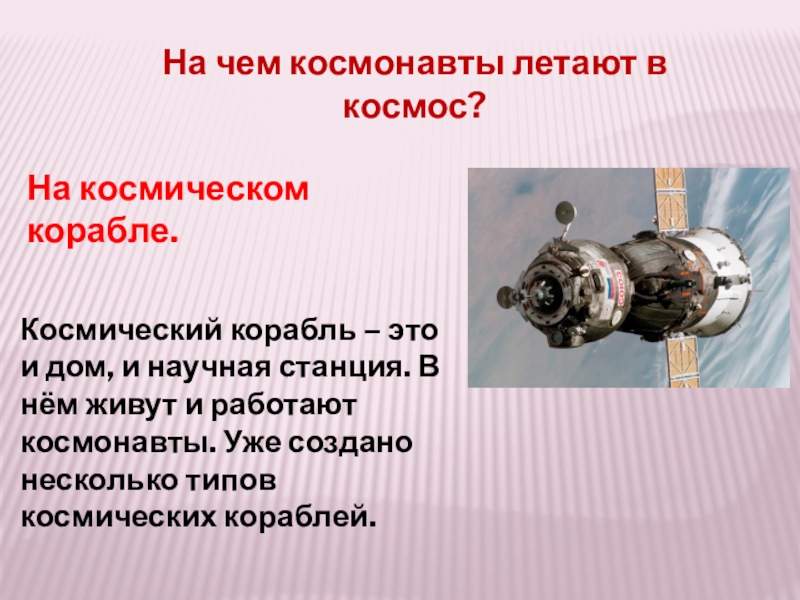 На чем космонавты летают в космос?

На космическом корабле.

Космический корабль – это и дом, и научная станция. В нём живут и работают космонавты. Уже создано несколько типов космических кораблей.